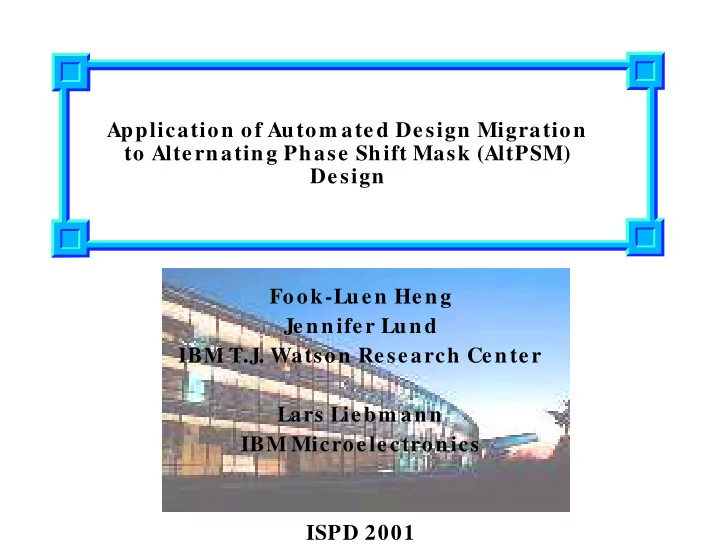 Application of Automated Design Migration to Alternating Phase Shift Mask (AltPSM) Design

Fook-Luen Heng
Jennifer Lund
IBM T.J. Watson Research Center

Lars Liebmann
IBM Microelectronics

ISPD 2001